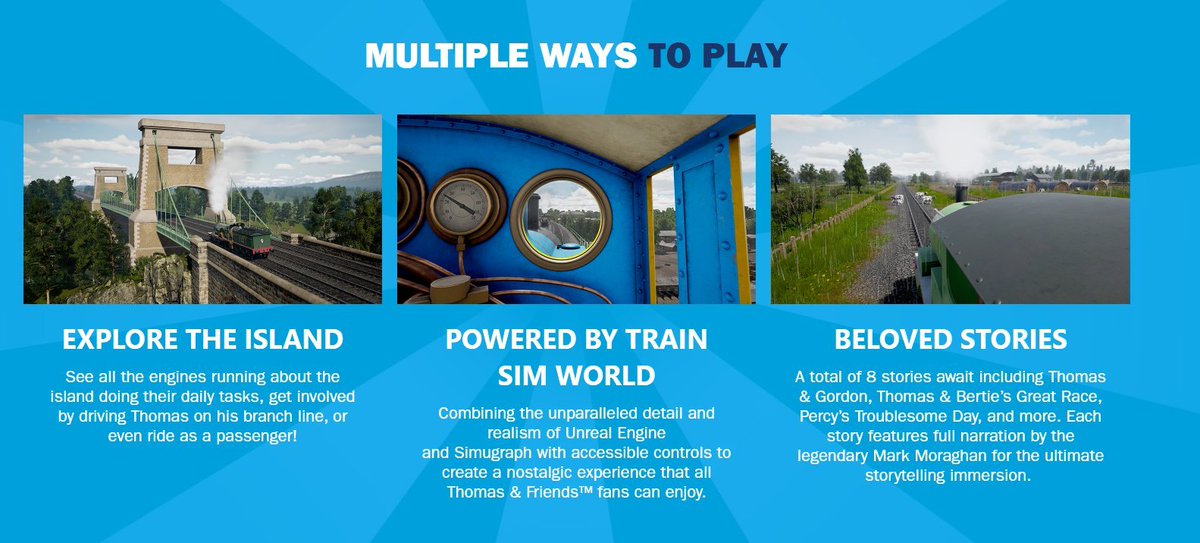 MULTIPLE WAYS TO PLAY

EXPLORE THE ISLAND

See all the engines running about the island doing their daily tasks, get involved by driving Thomas on his branch line, or even ride as a passenger!

POWERED BY TRAIN SIM WORLD

Combining the unparalleled detail and realism of Unreal Engine and Simugraph with accessible controls to create a nostalgic experience that all Thomas & Friends™ fans can enjoy.

BELOVED STORIES

A total of 8 stories await including Thomas & Gordon, Thomas & Bertie's Great Race, Percy's Troublesome Day, and more. Each story features full narration by the legendary Mark Moraghan for the ultimate storytelling immersion.